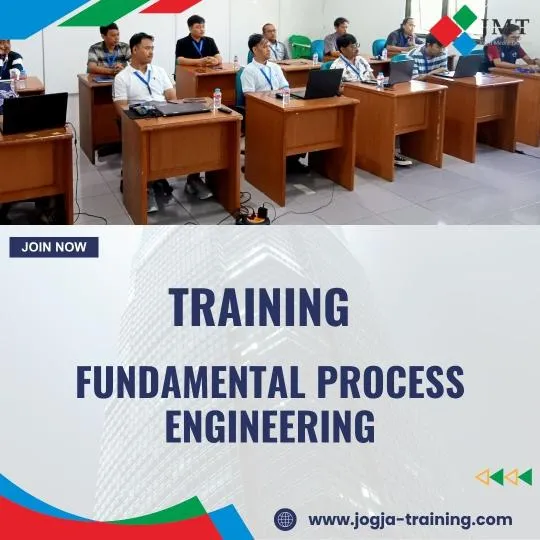 JMT

JOIN NOW

TRAINING

FUNDAMENTAL PROCESS ENGINEERING

www.jogja-training.com